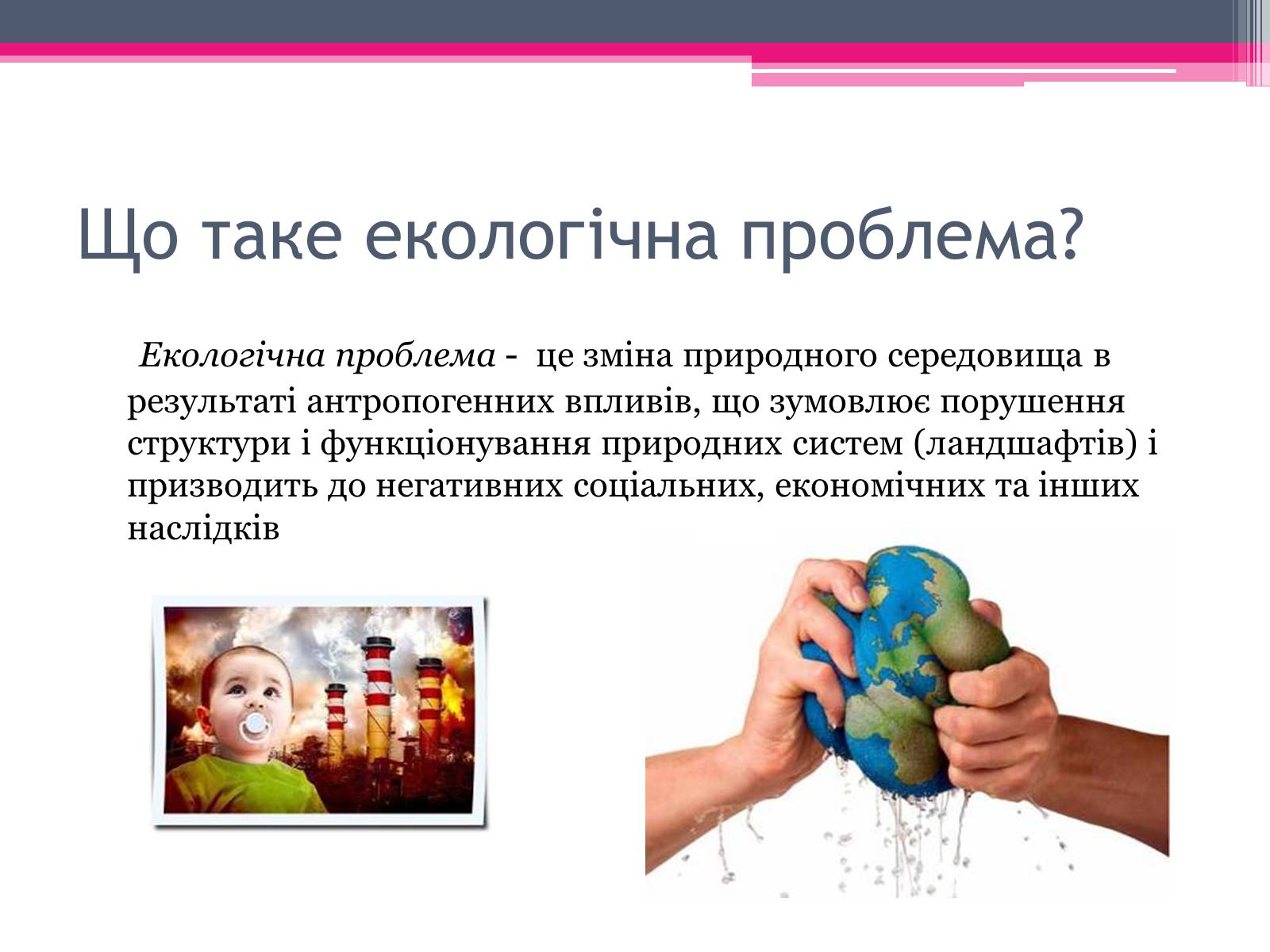 Що таке екологічна проблема?

Екологічна проблема - це зміна природного середовища в результаті антропогенних впливів, що зумовлює порушення структури і функціонування природних систем (ландшафтів) і призводить до негативних соціальних, економічних та інших наслідків